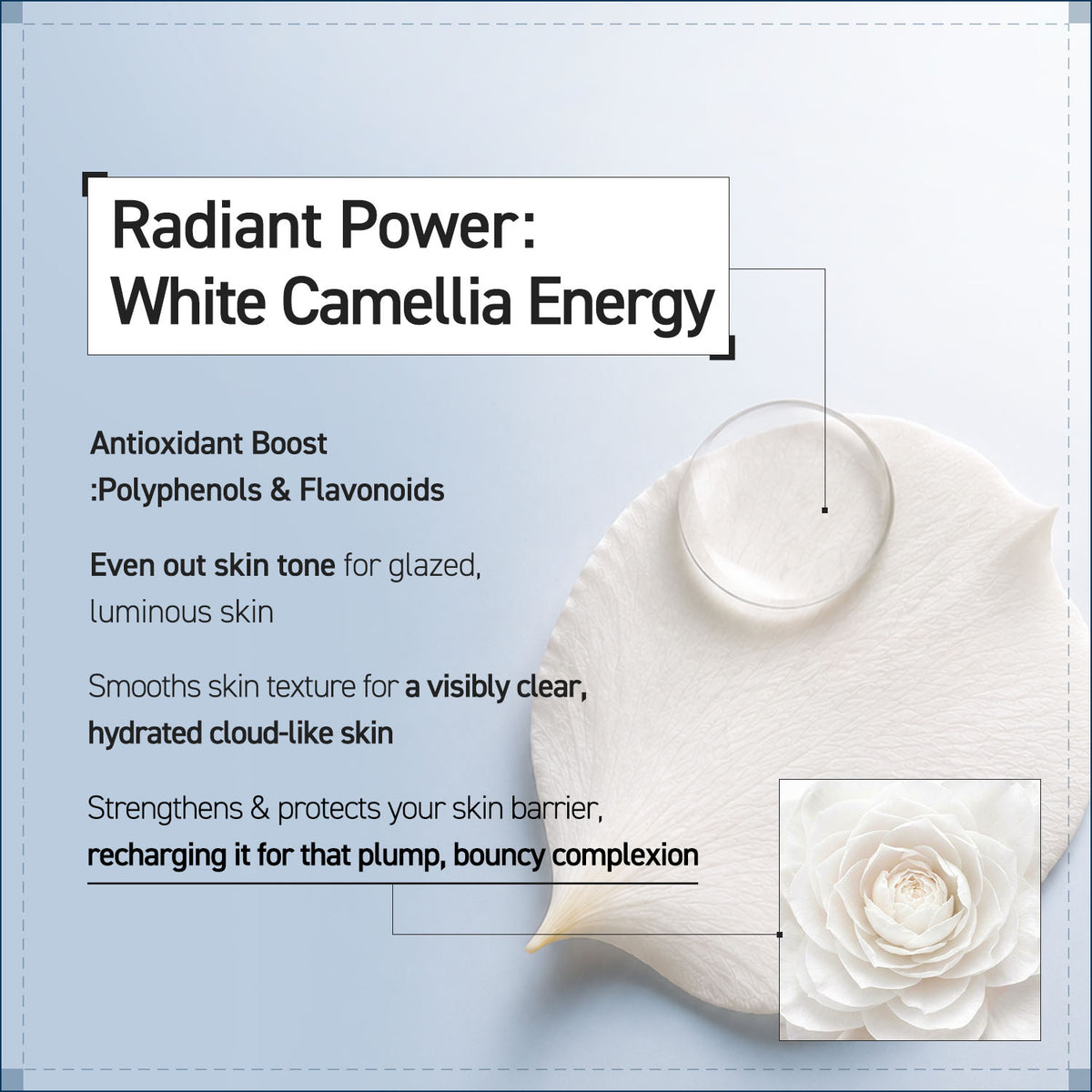 Radiant Power:
White Camellia Energy

Antioxidant Boost
:Polyphenols & Flavonoids

Even out skin tone for glazed, luminous skin

Smooths skin texture for a visibly clear, hydrated cloud-like skin

Strengthens & protects your skin barrier, recharging it for that plump, bouncy complexion